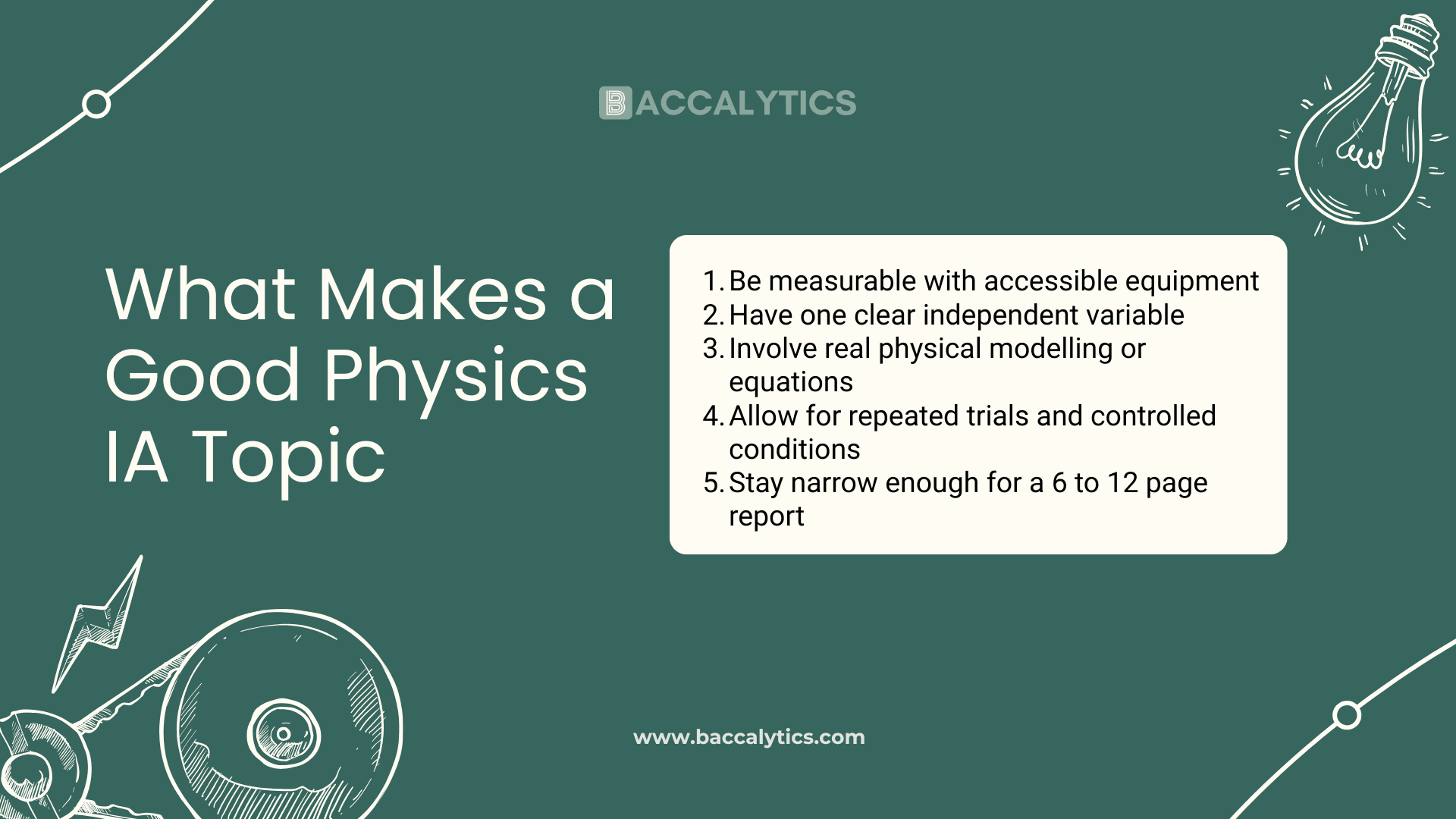 BACCALYTICS

What Makes a Good Physics IA Topic

1. Be measurable with accessible equipment
2. Have one clear independent variable
3. Involve real physical modelling or equations
4. Allow for repeated trials and controlled conditions
5. Stay narrow enough for a 6 to 12 page report

www.baccalytics.com